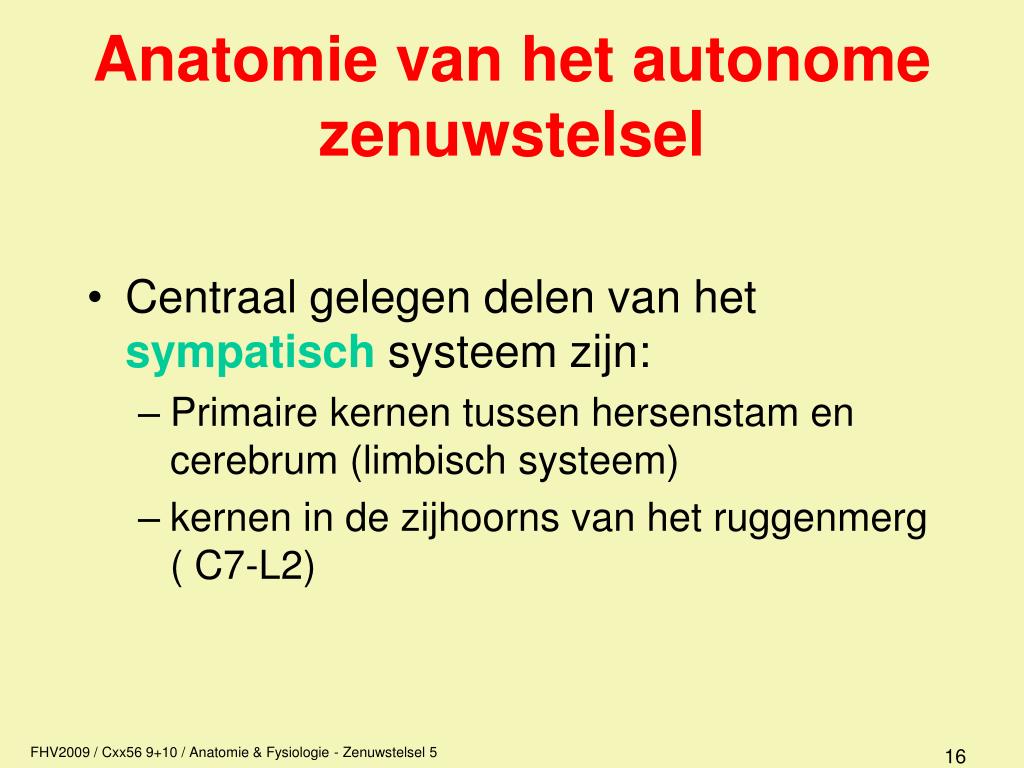 Anatomie van het autonome zenuwstelsel

• Centraal gelegen delen van het sympatisch systeem zijn:
– Primaire kernen tussen hersenstam en cerebrum (limbisch systeem)
– kernen in de zijhoorns van het ruggenmerg ( C7-L2)

FHV2009 / Cxx56 9+10 / Anatomie & Fysiologie - Zenuwstelsel 5

16